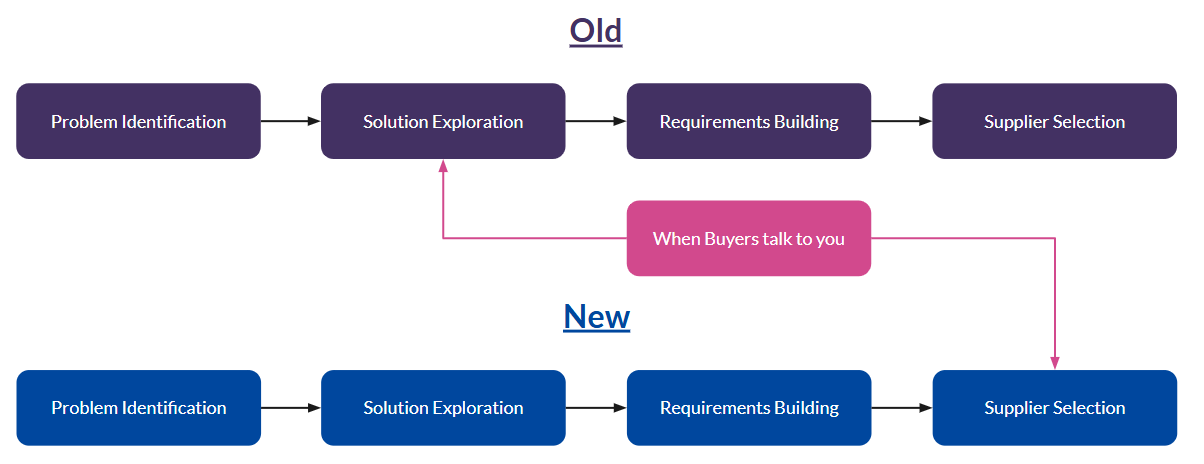 Old

Problem Identification

Solution Exploration

Requirements Building

Supplier Selection

When Buyers talk to you

New

Problem Identification

Solution Exploration

Requirements Building

Supplier Selection